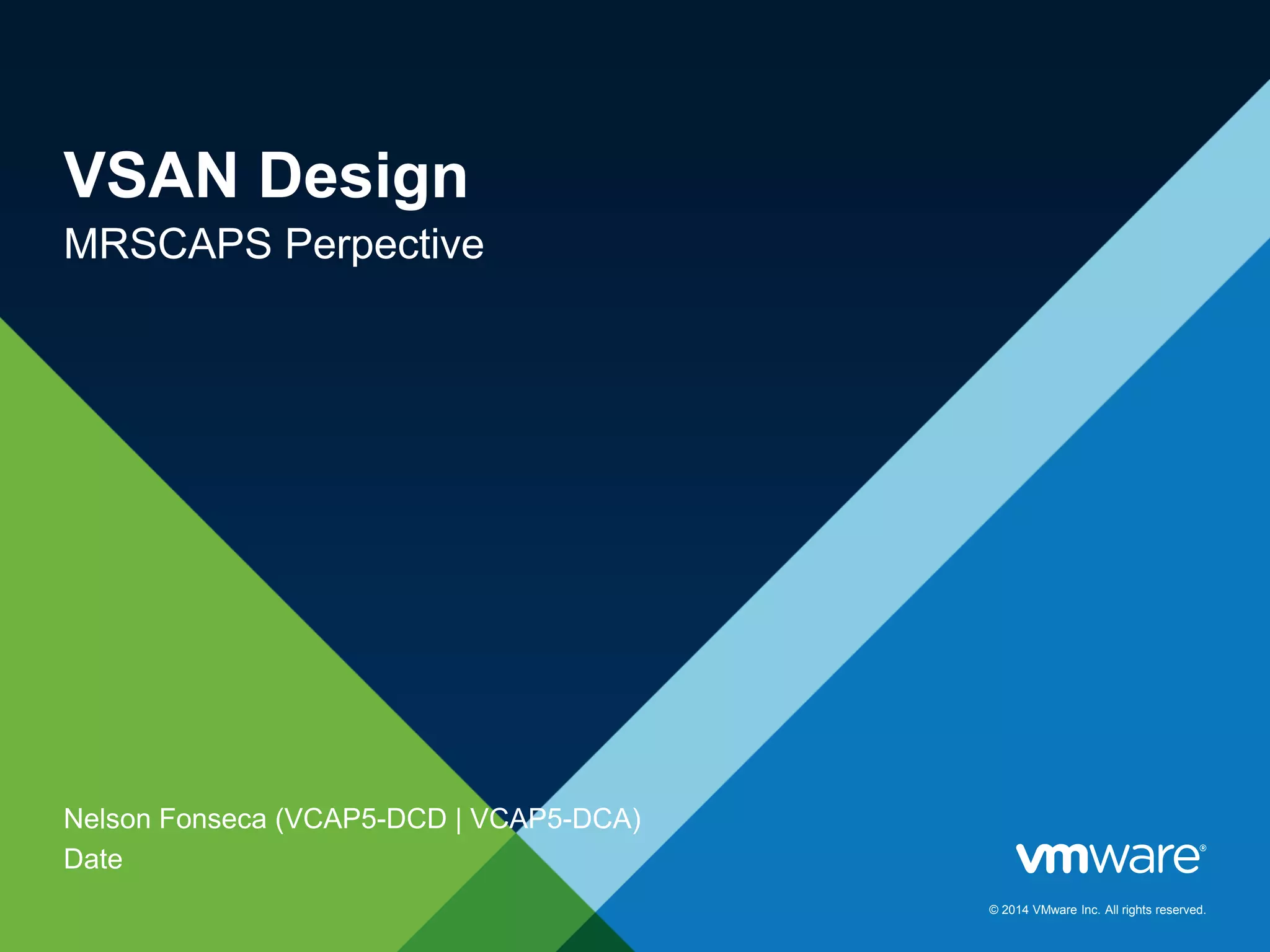 VSAN Design
MRSCAPS Perpective

Nelson Fonseca (VCAP5-DCD | VCAP5-DCA)
Date

vmware®

© 2014 VMware Inc. All rights reserved.